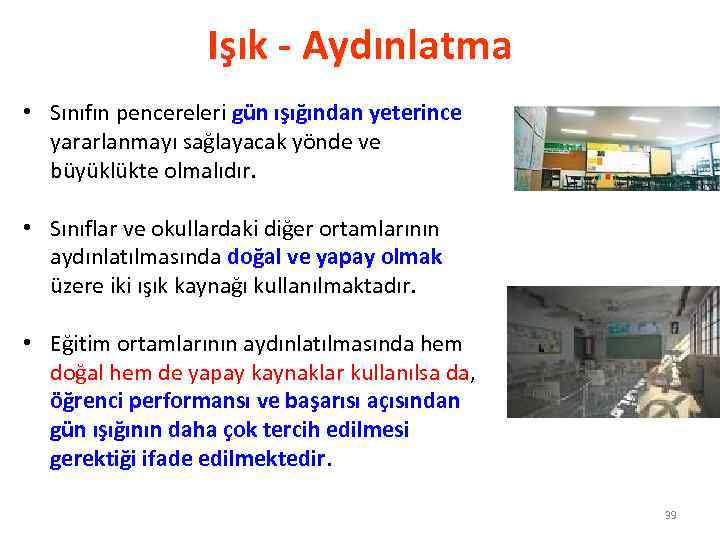 Işık - Aydınlatma

• Sınıfın pencereleri gün ışığından yeterince yararlanmayı sağlayacak yönde ve büyüklükte olmalıdır.

• Sınıflar ve okullardaki diğer ortamlarının aydınlatılmasında doğal ve yapay olmak üzere iki ışık kaynağı kullanılmaktadır.

• Eğitim ortamlarının aydınlatılmasında hem doğal hem de yapay kaynaklar kullanılsa da, öğrenci performansı ve başarısı açısından gün ışığının daha çok tercih edilmesi gerektiği ifade edilmektedir.

39